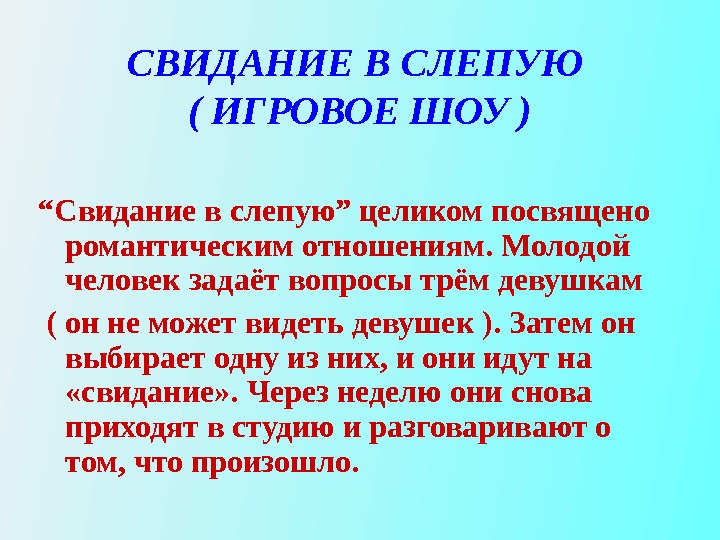 СВИДАНИЕ В СЛЕПУЮ
( ИГРОВОЕ ШОУ )

“Свидание в слепую” целиком посвящено романтическим отношениям. Молодой человек задаёт вопросы трём девушкам

( он не может видеть девушек ). Затем он выбирает одну из них, и они идут на «свидание». Через неделю они снова приходят в студию и разговаривают о том, что произошло.